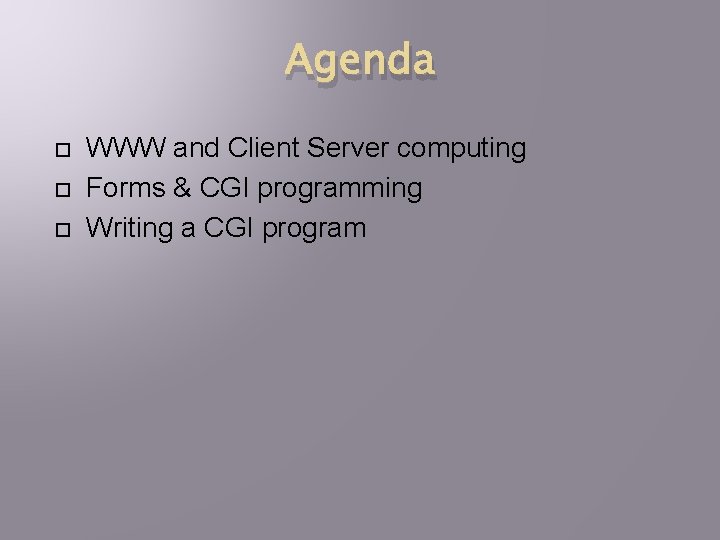 Agenda

WWW and Client Server computing
Forms & CGI programming
Writing a CGI program